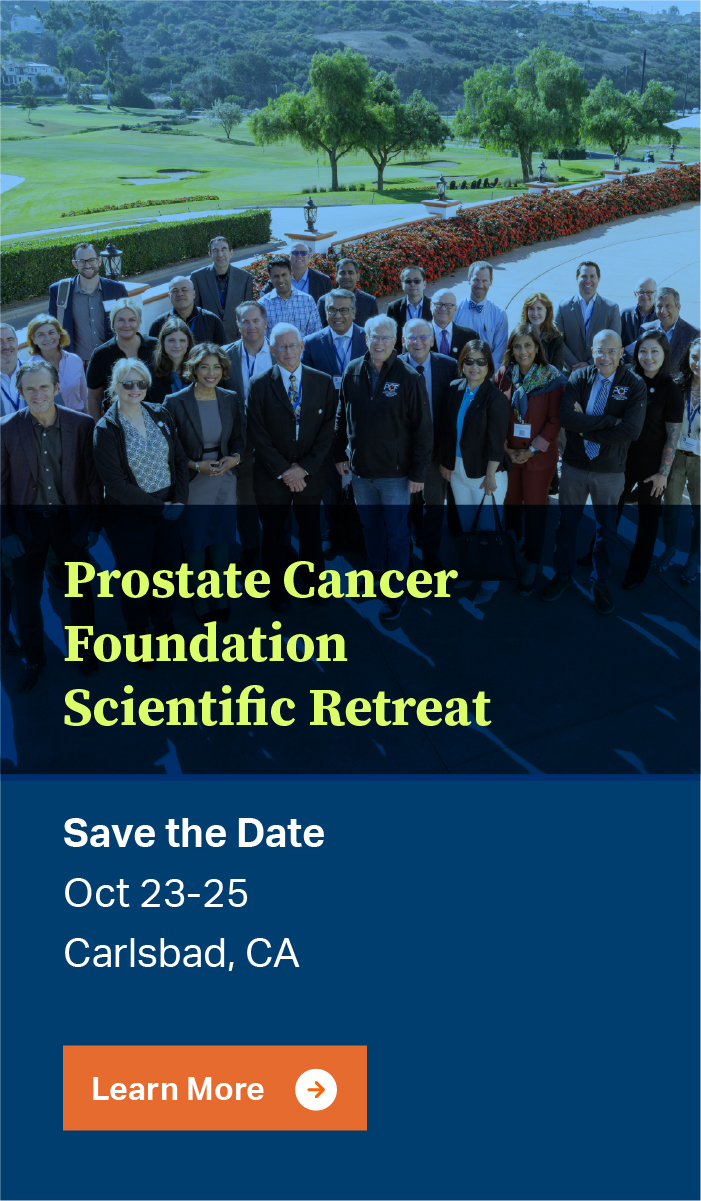 Prostate Cancer Foundation Scientific Retreat

Save the Date
Oct 23-25
Carlsbad, CA

Learn More